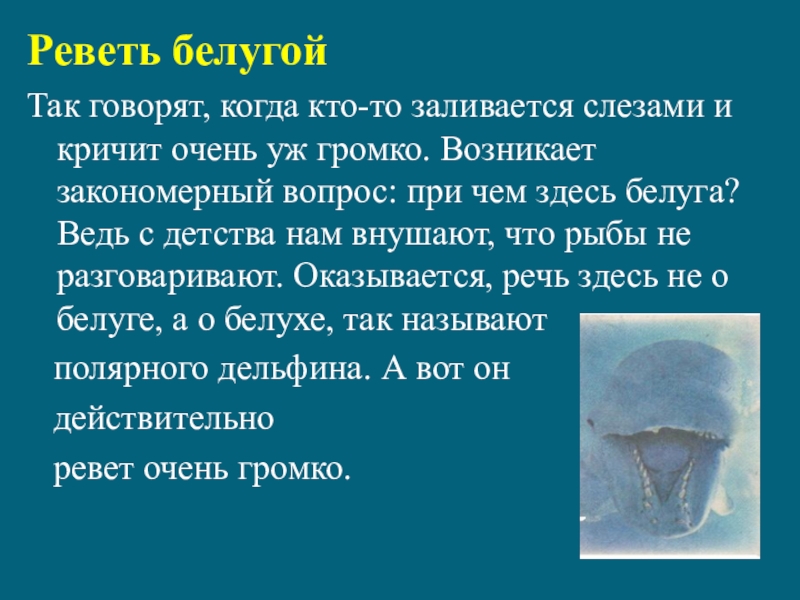 Реветь белугой

Так говорят, когда кто-то заливается слезами и кричит очень уж громко. Возникает закономерный вопрос: при чем здесь белуга? Ведь с детства нам внушают, что рыбы не разговаривают. Оказывается, речь здесь не о белуге, а о белухе, так называют полярного дельфина. А вот он действительно ревет очень громко.